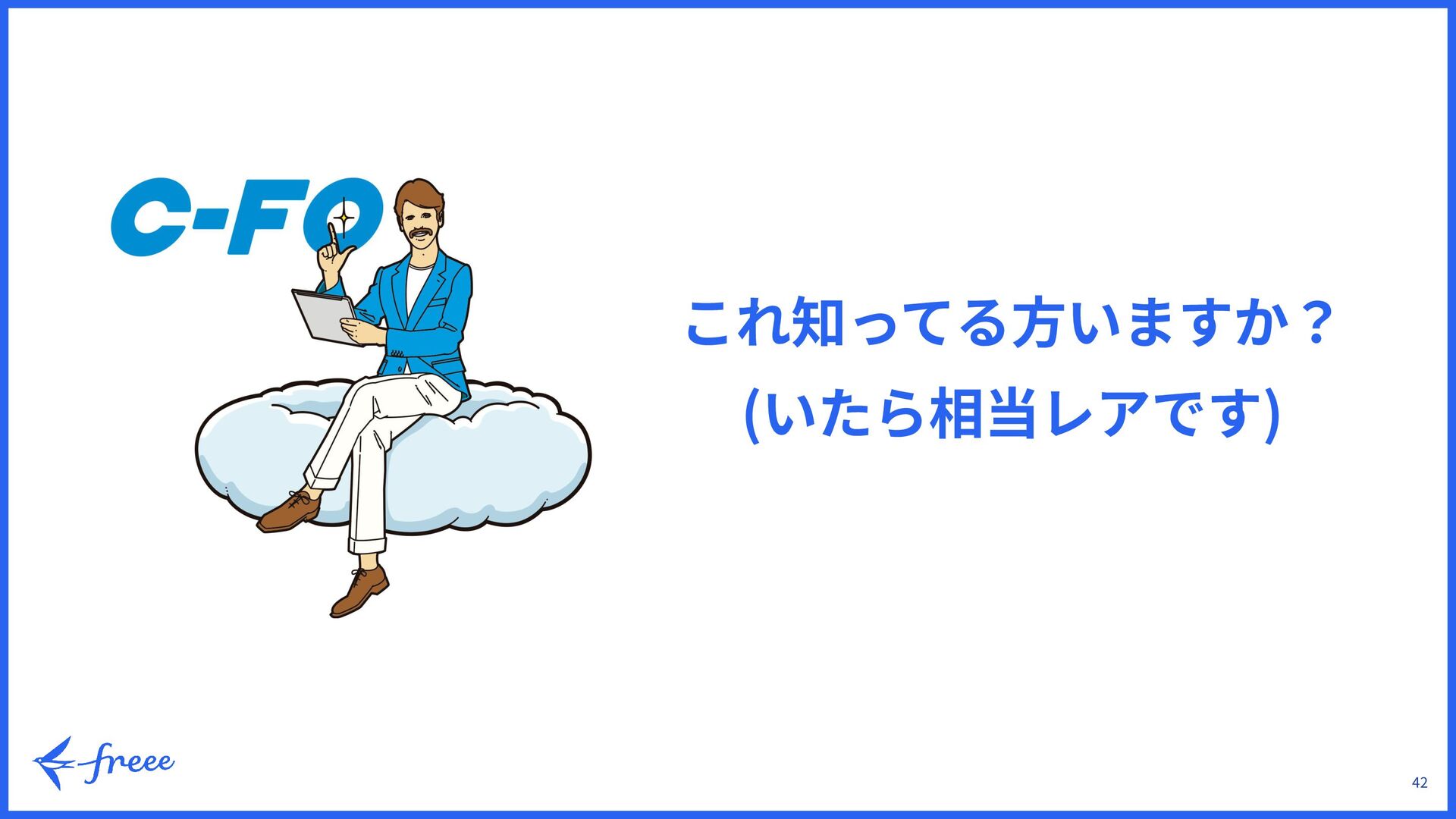 C-FO

これ知ってる方いますか？
(いたら相当レアです)

freee

42